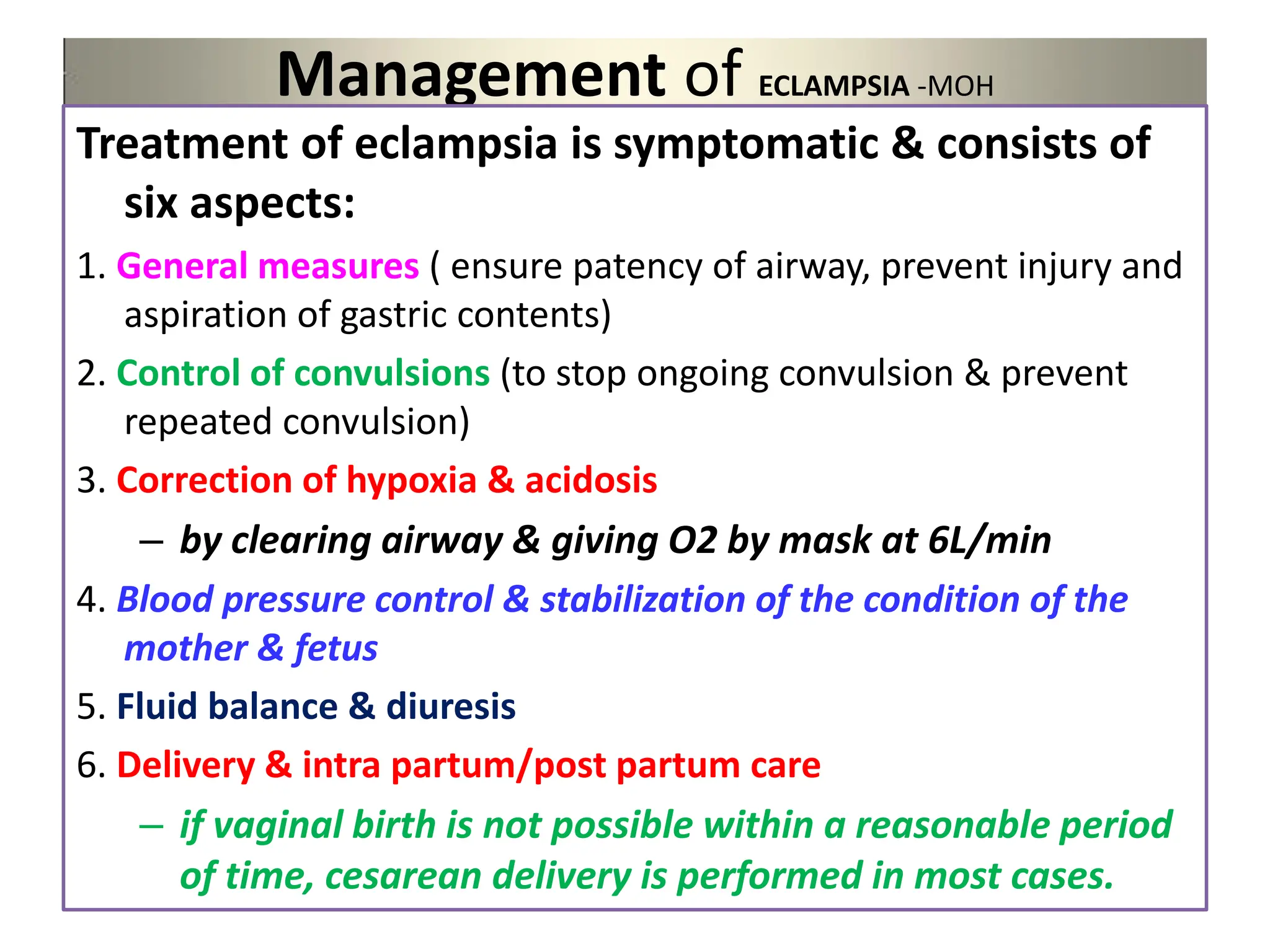 Management of ECLAMPSIA -MOH

Treatment of eclampsia is symptomatic & consists of six aspects:

1. General measures ( ensure patency of airway, prevent injury and aspiration of gastric contents)

2. Control of convulsions (to stop ongoing convulsion & prevent repeated convulsion)

3. Correction of hypoxia & acidosis

– by clearing airway & giving O2 by mask at 6L/min

4. Blood pressure control & stabilization of the condition of the mother & fetus

5. Fluid balance & diuresis

6. Delivery & intra partum/post partum care

– if vaginal birth is not possible within a reasonable period of time, cesarean delivery is performed in most cases.